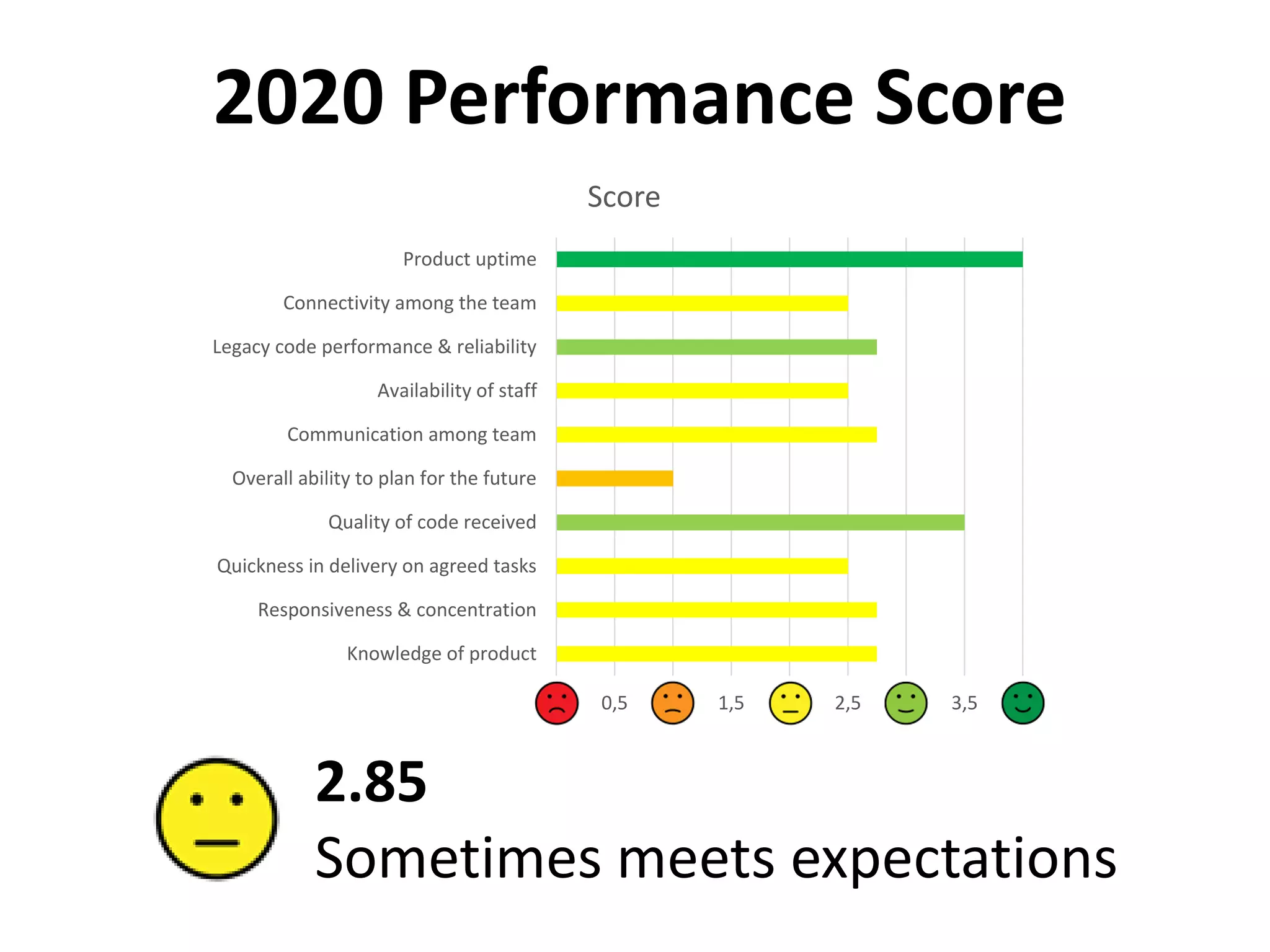 2020 Performance Score

Score

Product uptime
Connectivity among the team
Legacy code performance & reliability
Availability of staff
Communication among team
Overall ability to plan for the future
Quality of code received
Quickness in delivery on agreed tasks
Responsiveness & concentration
Knowledge of product

0,5 1,5 2,5 3,5

2.85
Sometimes meets expectations